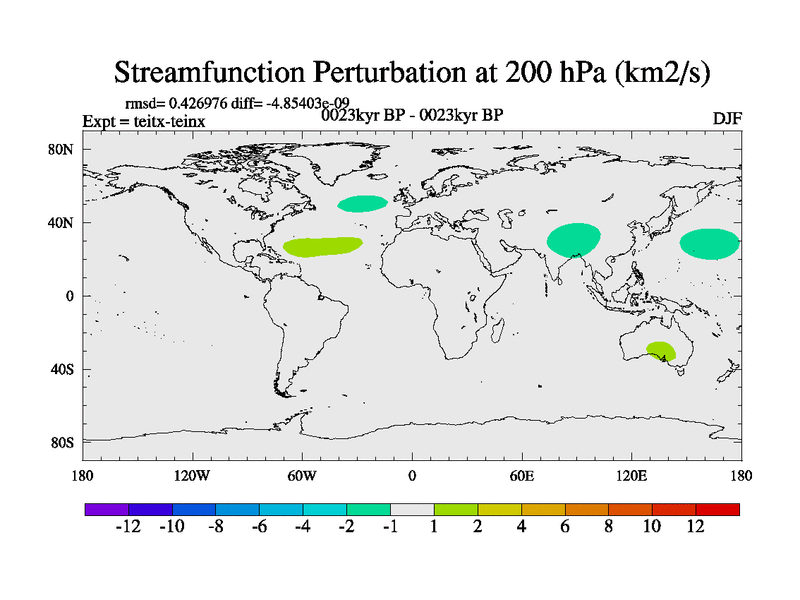 Streamfunction Perturbation at 200 hPa (km2/s)

rmsd= 0.426976 diff= -4.85403e-09
Expt = teitx-teinx
0023kyr BP - 0023kyr BP
DJF

80N
40N
0
40S
80S

180
120W
60W
0
60E
120E
180

-12 -10 -8 -6 -4 -2 -1 1 2 4 6 8 10 12